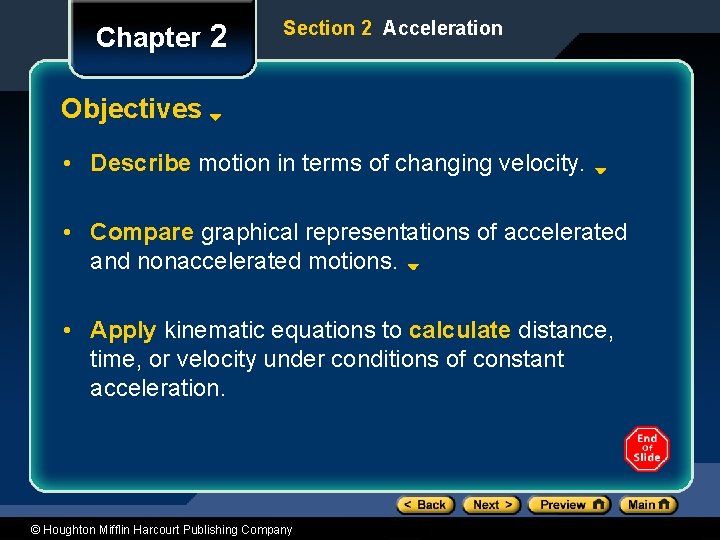 Chapter 2

Section 2 Acceleration

Objectives

• Describe motion in terms of changing velocity.

• Compare graphical representations of accelerated and nonaccelerated motions.

• Apply kinematic equations to calculate distance, time, or velocity under conditions of constant acceleration.

End Of Slide

< Back Next > Preview Main

© Houghton Mifflin Harcourt Publishing Company